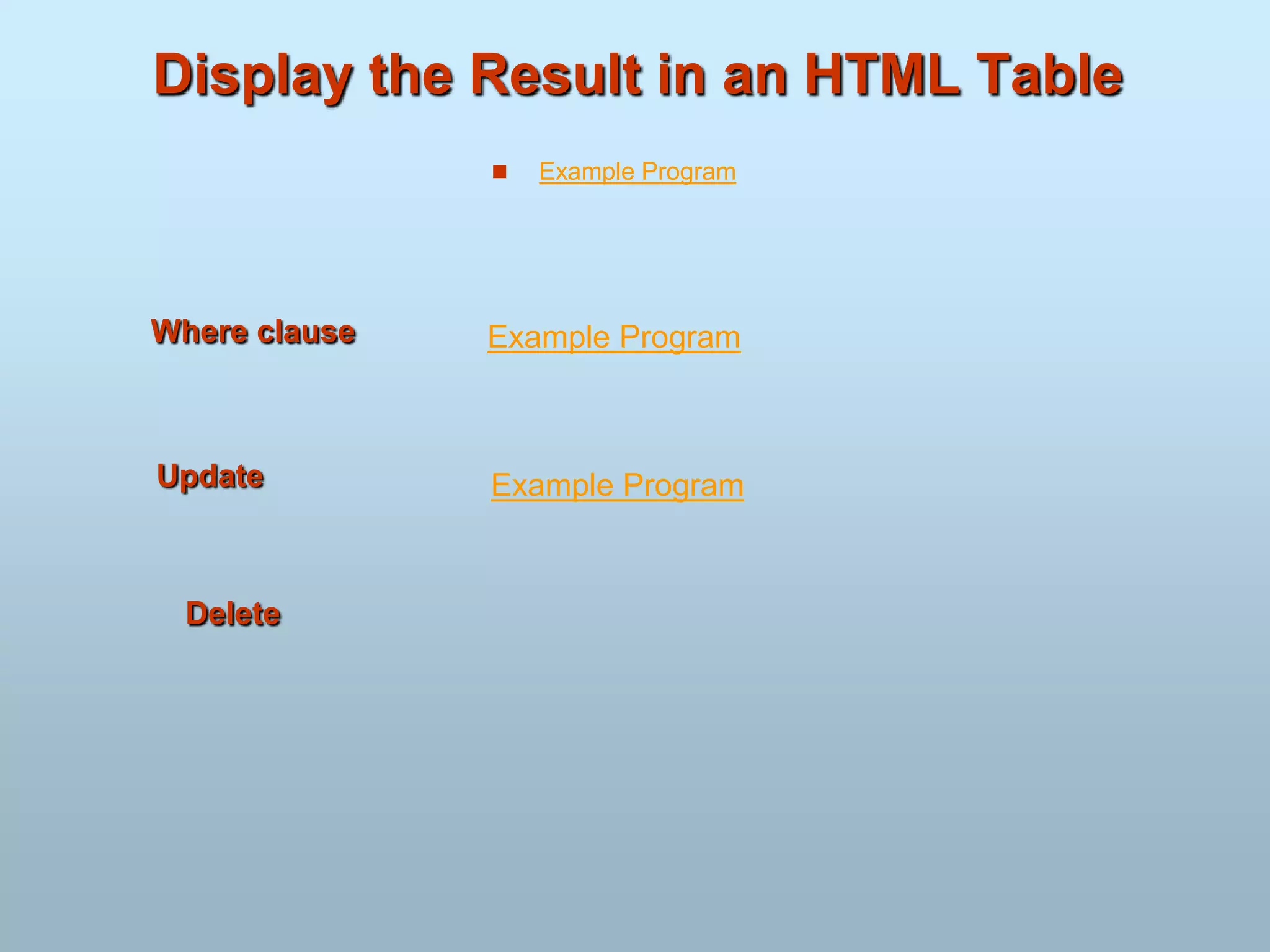 Display the Result in an HTML Table

Example Program

Where clause Example Program

Update Example Program

Delete